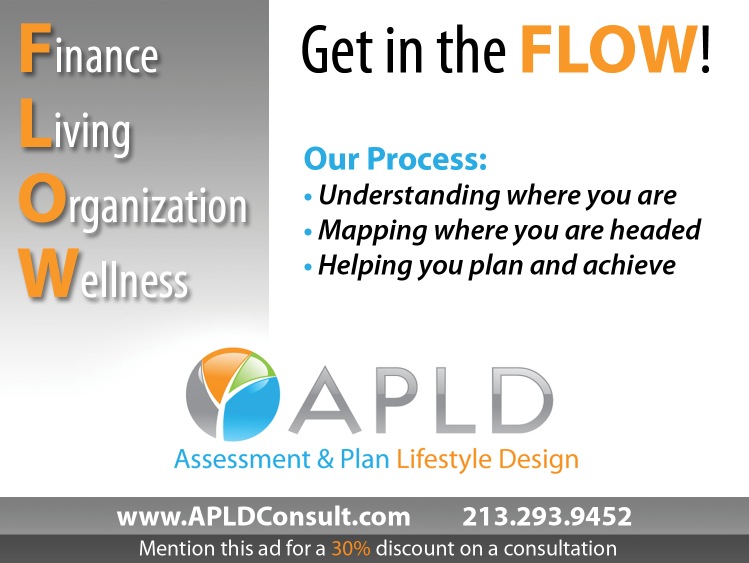 Finance
Living
Organization
Wellness

Get in the FLOW!

Our Process:
• Understanding where you are
• Mapping where you are headed
• Helping you plan and achieve

APLD
Assessment & Plan Lifestyle Design

www.APLDConsult.com 213.293.9452
Mention this ad for a 30% discount on a consultation